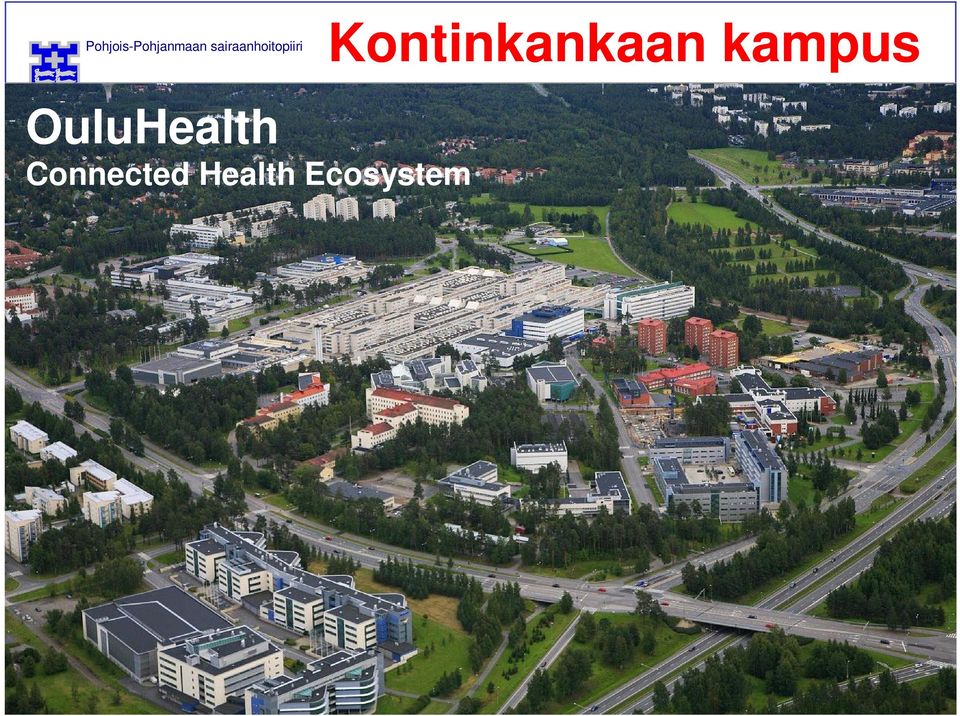 Pohjois-Pohjanmaan sairaanhoitopiiri

Kontinkankaan kampus

OuluHealth
Connected Health Ecosystem